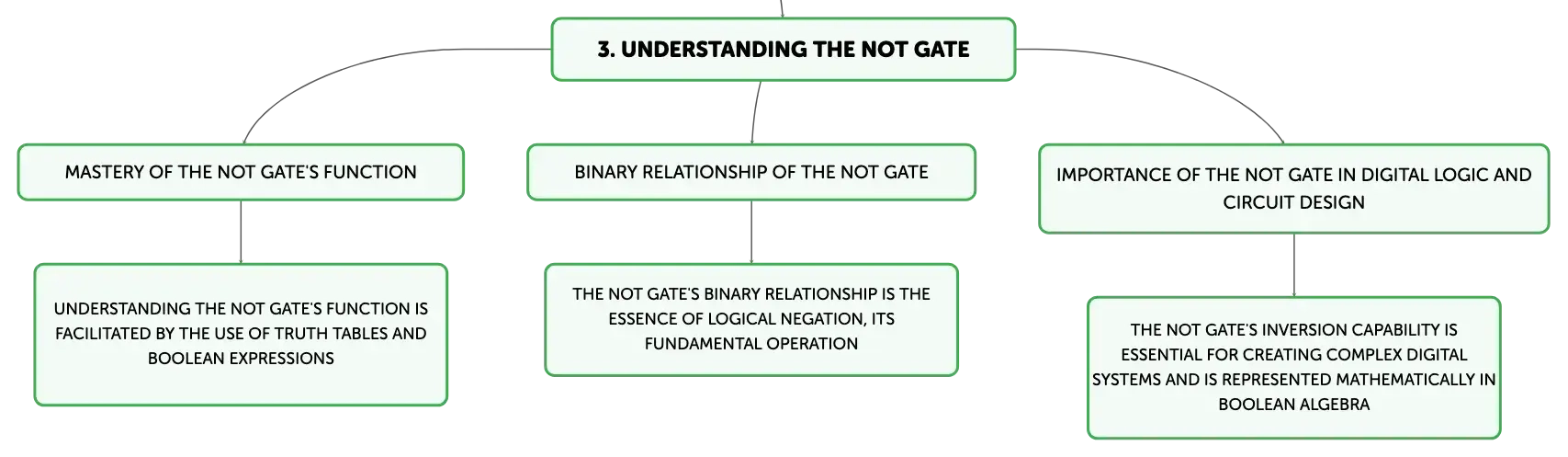 3. UNDERSTANDING THE NOT GATE

MASTERY OF THE NOT GATE'S FUNCTION

UNDERSTANDING THE NOT GATE'S FUNCTION IS FACILITATED BY THE USE OF TRUTH TABLES AND BOOLEAN EXPRESSIONS

BINARY RELATIONSHIP OF THE NOT GATE

THE NOT GATE'S BINARY RELATIONSHIP IS THE ESSENCE OF LOGICAL NEGATION, ITS FUNDAMENTAL OPERATION

IMPORTANCE OF THE NOT GATE IN DIGITAL LOGIC AND CIRCUIT DESIGN

THE NOT GATE'S INVERSION CAPABILITY IS ESSENTIAL FOR CREATING COMPLEX DIGITAL SYSTEMS AND IS REPRESENTED MATHEMATICALLY IN BOOLEAN ALGEBRA